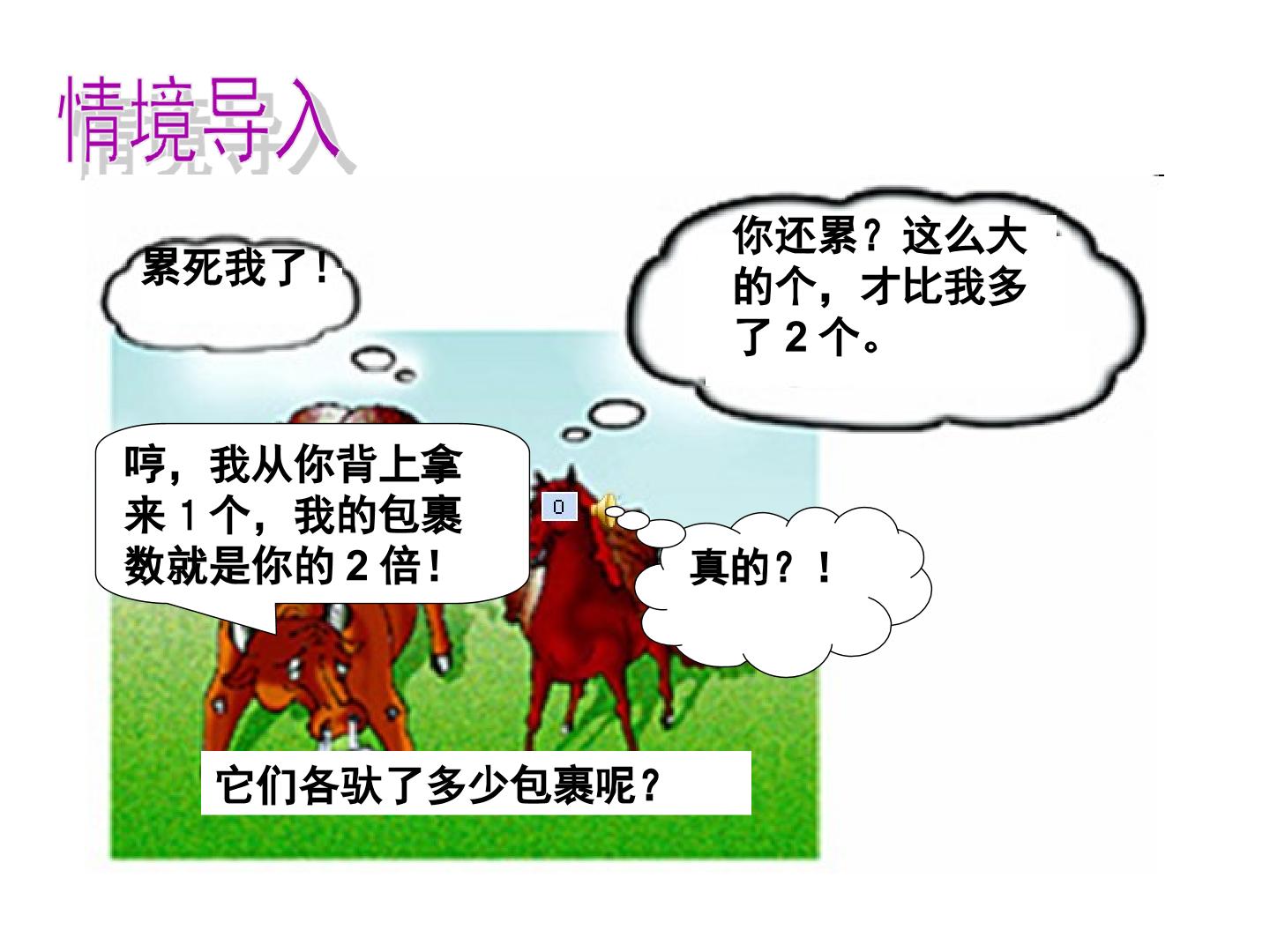 情境导入

累死我了！

你还累？这么大的个，才比我多了 2 个。

哼，我从你背上拿来 1 个，我的包裹数就是你的 2 倍！

0

真的？！

它们各驮了多少包裹呢？